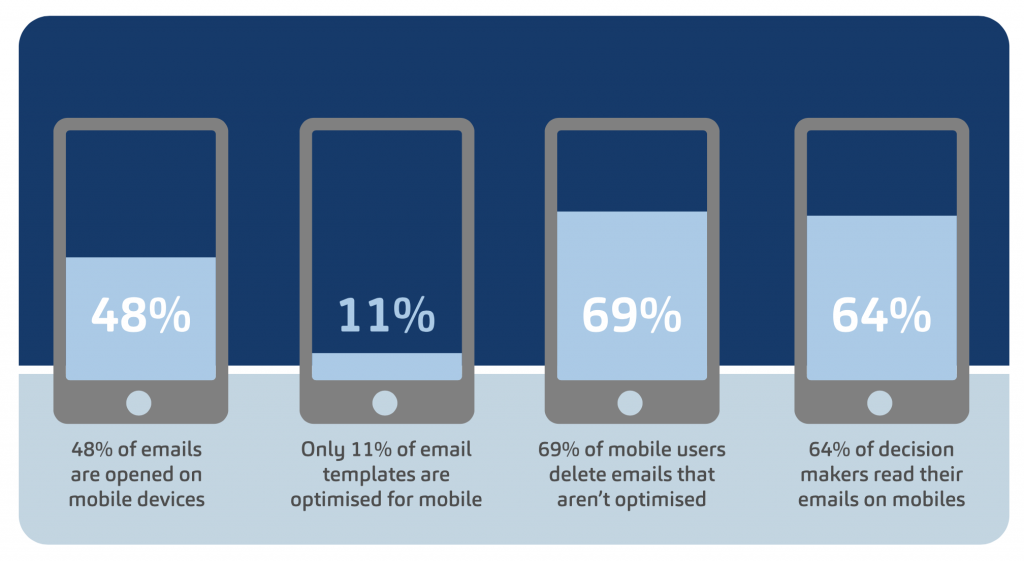 48%

48% of emails are opened on mobile devices

11%

Only 11% of email templates are optimised for mobile

69%

69% of mobile users delete emails that aren't optimised

64%

64% of decision makers read their emails on mobiles